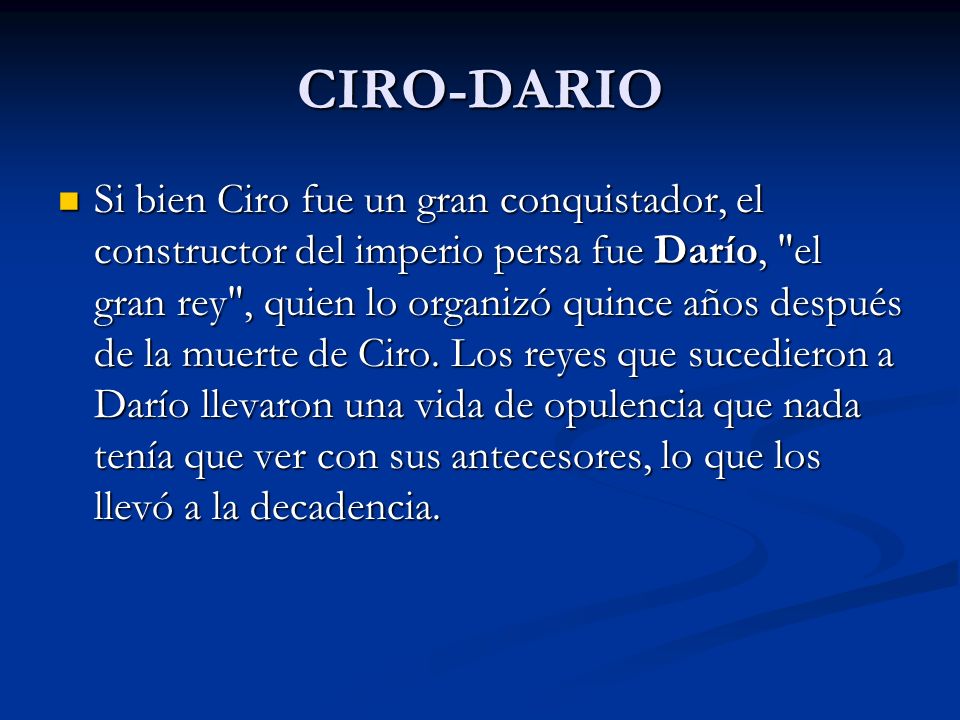 CIRO-DARIO

Si bien Ciro fue un gran conquistador, el constructor del imperio persa fue Darío, "el gran rey", quien lo organizó quince años después de la muerte de Ciro. Los reyes que sucedieron a Darío llevaron una vida de opulencia que nada tenía que ver con sus antecesores, lo que los llevó a la decadencia.